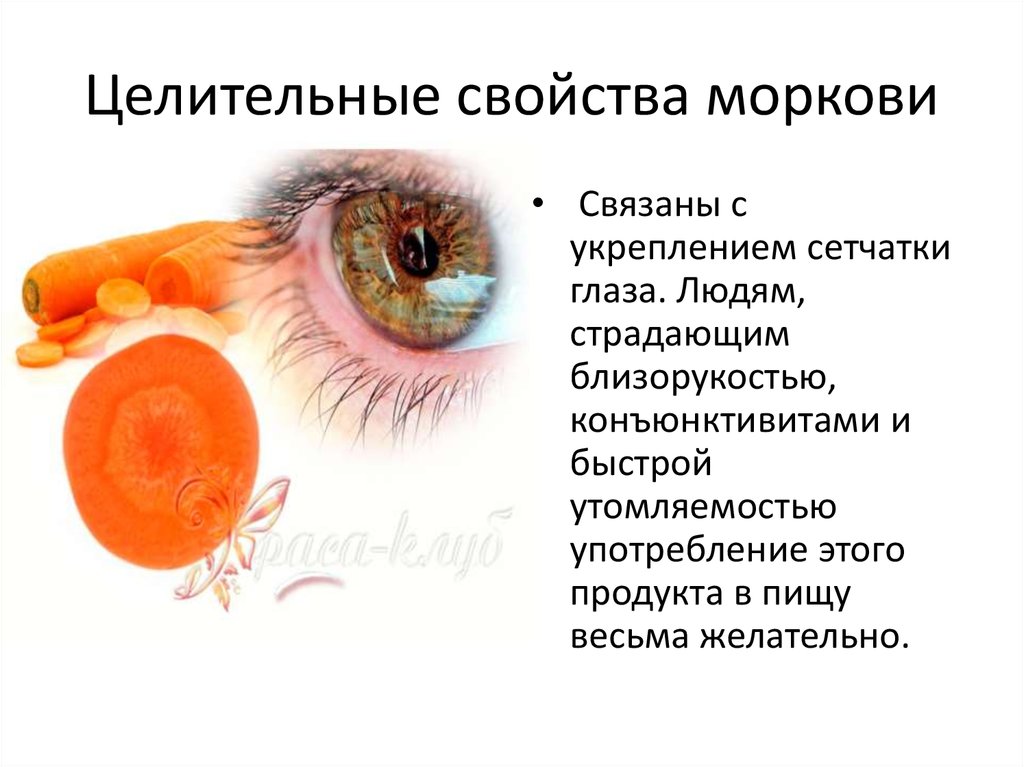 Целительные свойства моркови

• Связаны с укреплением сетчатки глаза. Людям, страдающим близорукостью, конъюнктивитами и быстрой утомляемостью употребление этого продукта в пищу весьма желательно.

Краса-клуб